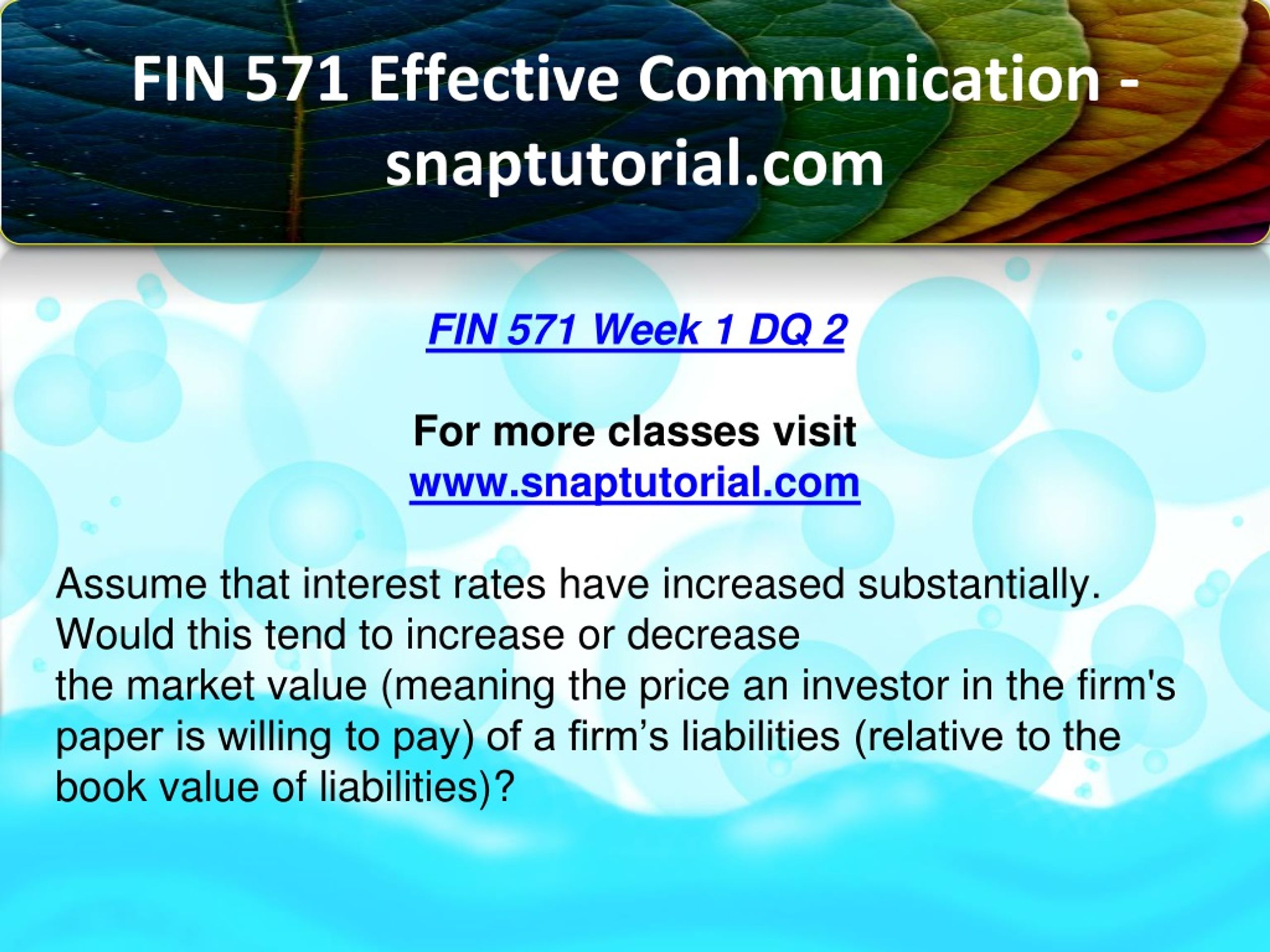 FIN 571 Effective Communication - snaptutorial.com

FIN 571 Week 1 DQ 2

For more classes visit
www.snaptutorial.com

Assume that interest rates have increased substantially. Would this tend to increase or decrease
the market value (meaning the price an investor in the firm's paper is willing to pay) of a firm’s liabilities (relative to the book value of liabilities)?